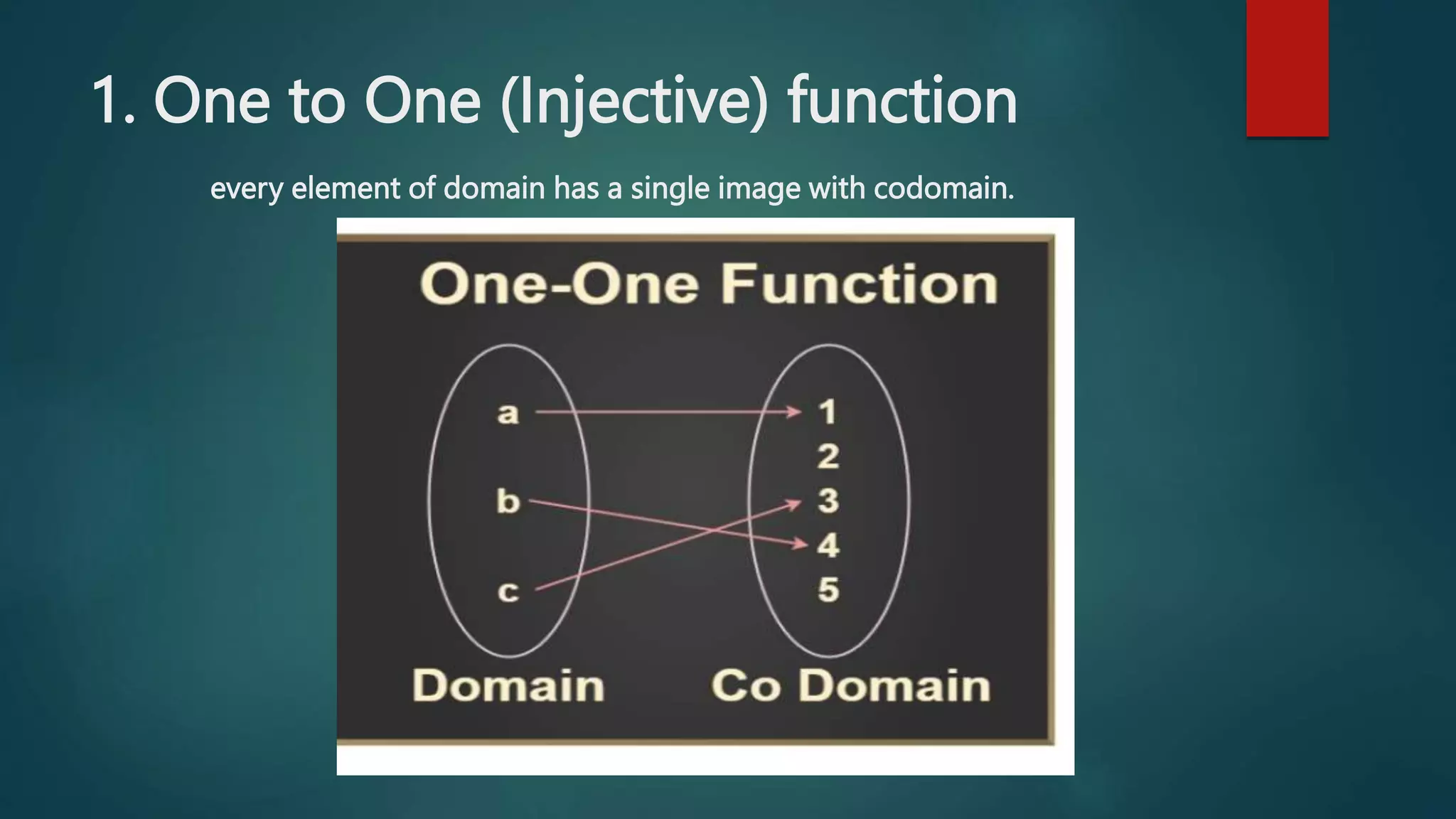 1. One to One (Injective) function

every element of domain has a single image with codomain.

One-One Function

a
b
c

1
2
3
4
5

Domain

Co Domain